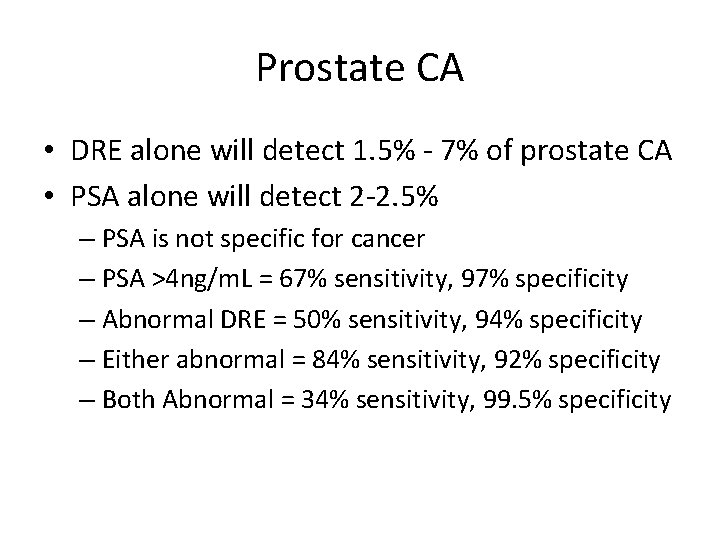 Prostate CA

• DRE alone will detect 1.5% - 7% of prostate CA
• PSA alone will detect 2-2.5%
– PSA is not specific for cancer
– PSA >4ng/mL = 67% sensitivity, 97% specificity
– Abnormal DRE = 50% sensitivity, 94% specificity
– Either abnormal = 84% sensitivity, 92% specificity
– Both Abnormal = 34% sensitivity, 99.5% specificity